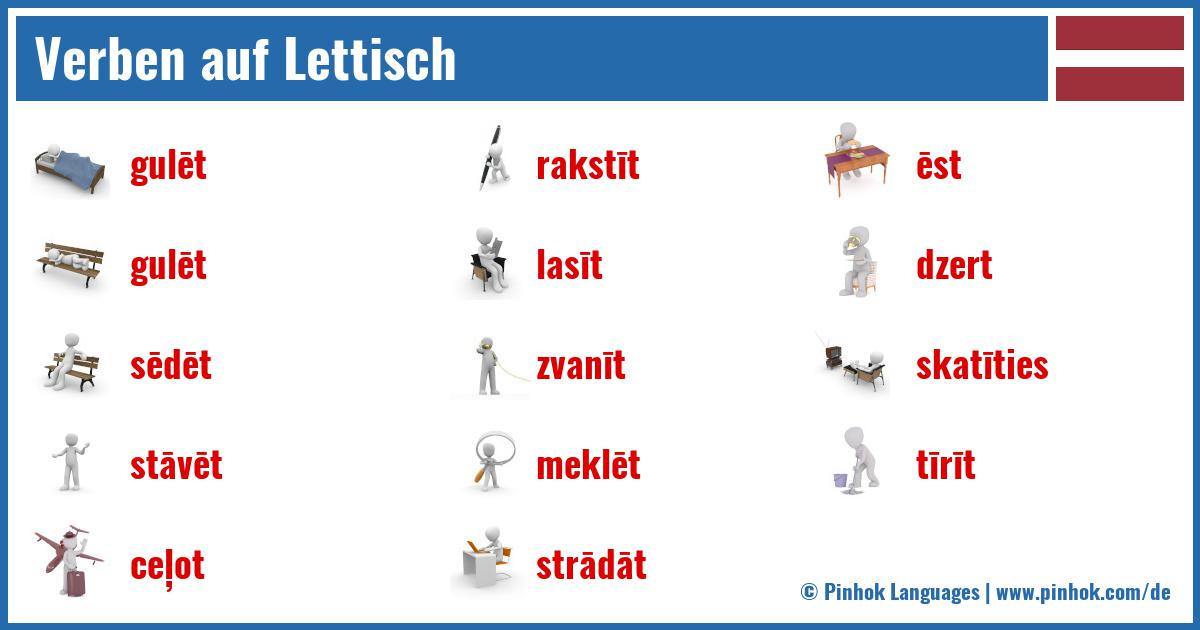 Verben auf Lettisch

gulēt

gulēt

sēdēt

stāvēt

ceļot

rakstīt

lasīt

zvanīt

meklēt

strādāt

ēst

dzert

skatīties

tīrīt

© Pinhok Languages | www.pinhok.com/de